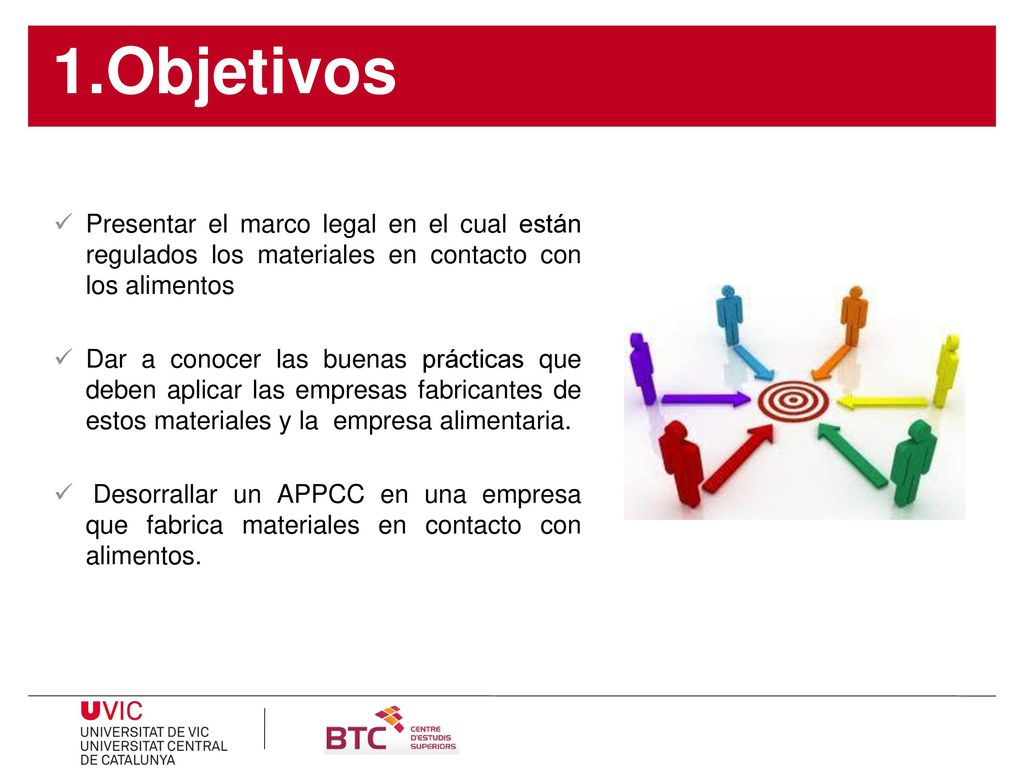 1.Objetivos

✓ Presentar el marco legal en el cual están regulados los materiales en contacto con los alimentos

✓ Dar a conocer las buenas prácticas que deben aplicar las empresas fabricantes de estos materiales y la empresa alimentaria.

✓ Desorrallar un APPCC en una empresa que fabrica materiales en contacto con alimentos.

UVIC
UNIVERSITAT DE VIC
UNIVERSITAT CENTRAL
DE CATALUNYA

BTC CENTRE D'ESTUDIS SUPERIORS